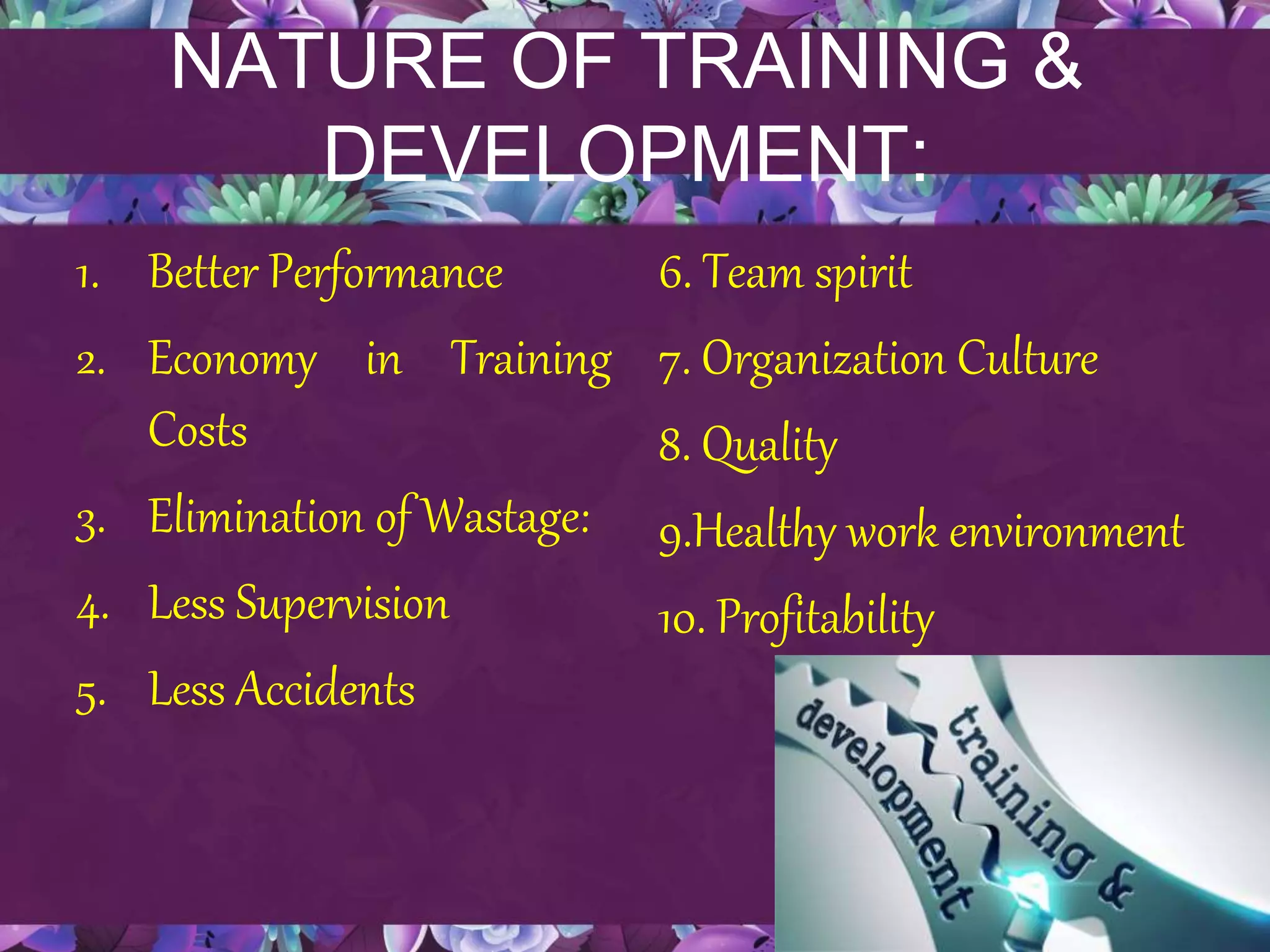 NATURE OF TRAINING & DEVELOPMENT:

1. Better Performance
2. Economy in Training Costs
3. Elimination of Wastage:
4. Less Supervision
5. Less Accidents

6. Team spirit
7. Organization Culture
8. Quality
9.Healthy work environment
10. Profitability

training &
development